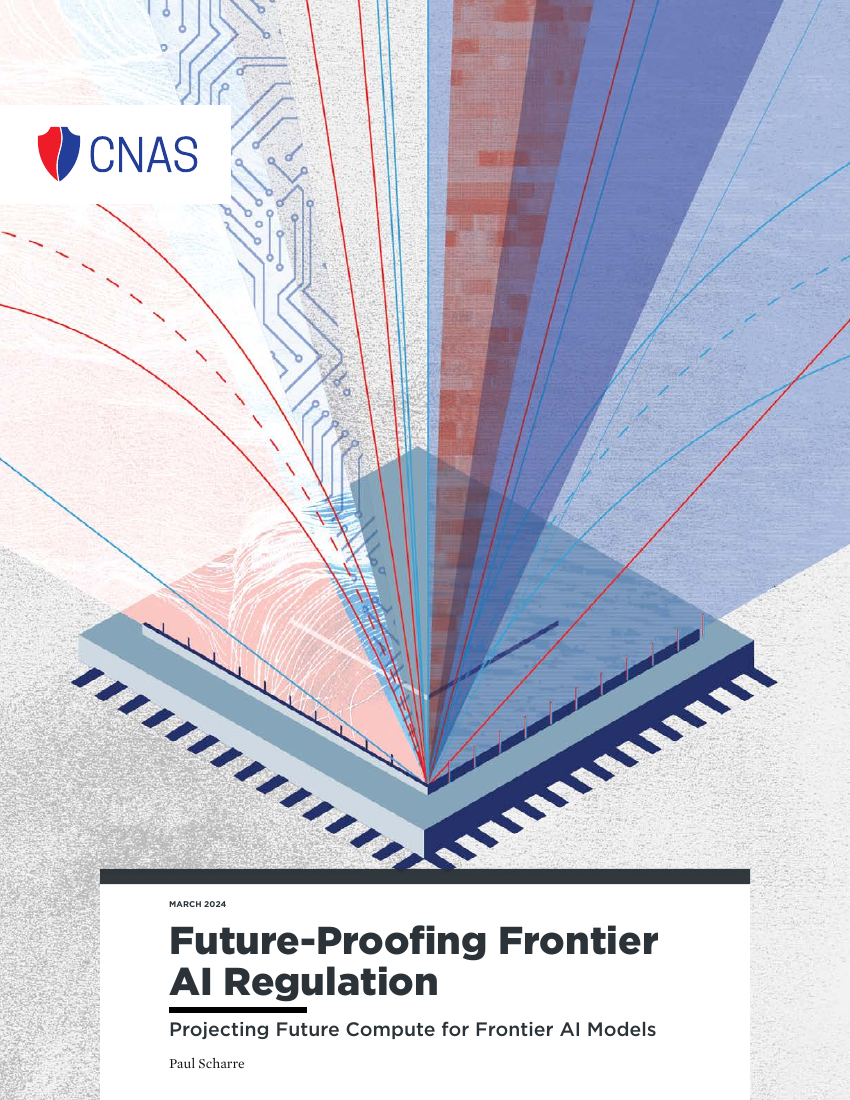 CNAS

MARCH 2024

Future-Proofing Frontier AI Regulation

Projecting Future Compute for Frontier AI Models

Paul Scharre